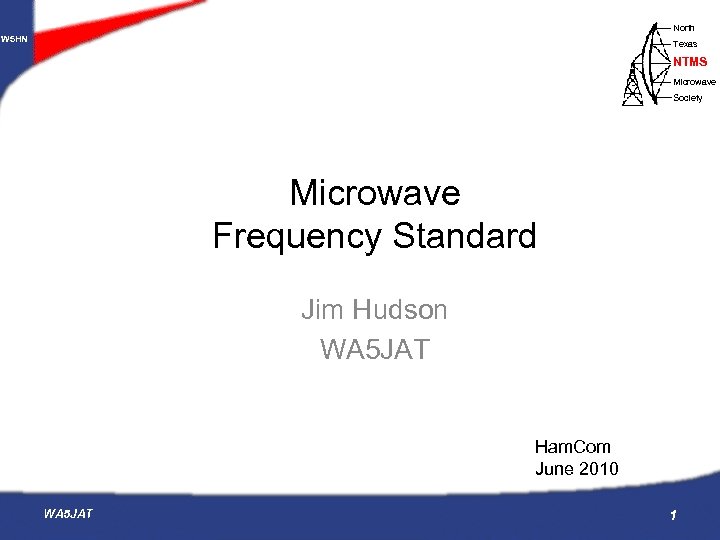 W5HN

North
Texas
NTMS
Microwave
Society

Microwave
Frequency Standard

Jim Hudson
WA5JAT

HamCom
June 2010

WA5JAT

1